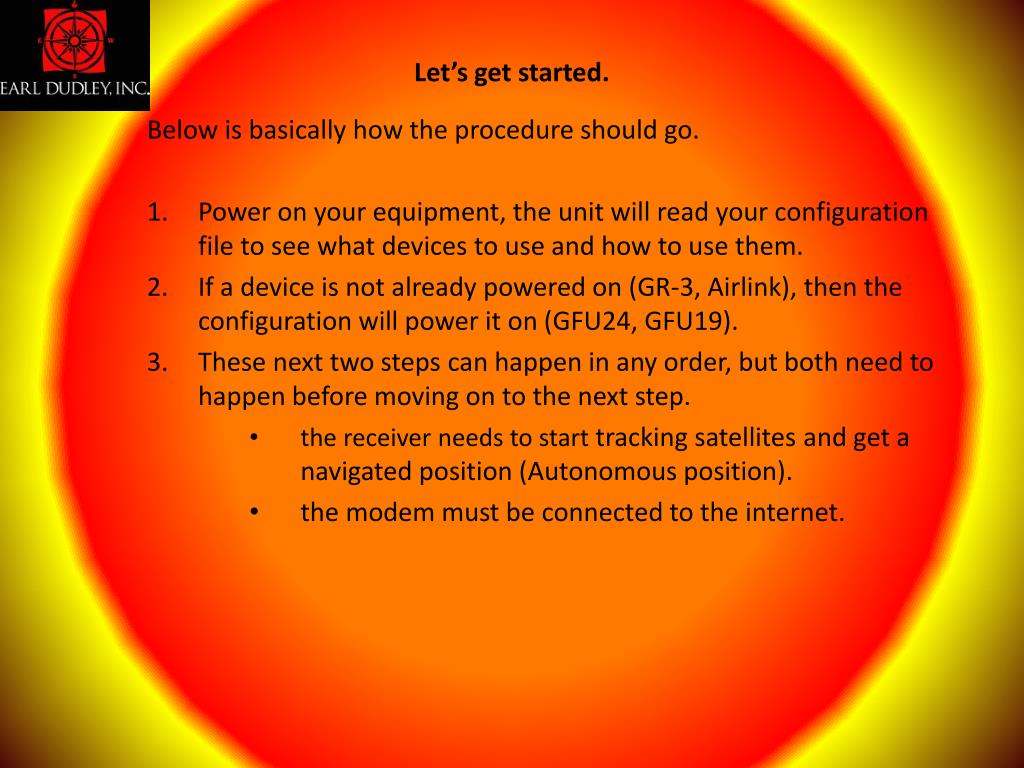 EARL DUDLEY, INC.

Let's get started.

Below is basically how the procedure should go.

1. Power on your equipment, the unit will read your configuration file to see what devices to use and how to use them.
2. If a device is not already powered on (GR-3, Airlink), then the configuration will power it on (GFU24, GFU19).
3. These next two steps can happen in any order, but both need to happen before moving on to the next step.
 • the receiver needs to start tracking satellites and get a navigated position (Autonomous position).
 • the modem must be connected to the internet.